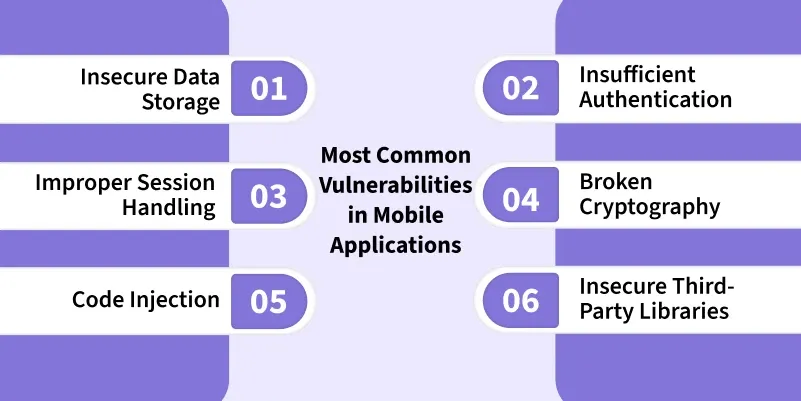 Most Common Vulnerabilities in Mobile Applications

Insecure Data Storage 01

02 Insufficient Authentication

Improper Session Handling 03

04 Broken Cryptography

Code Injection 05

06 Insecure Third-Party Libraries